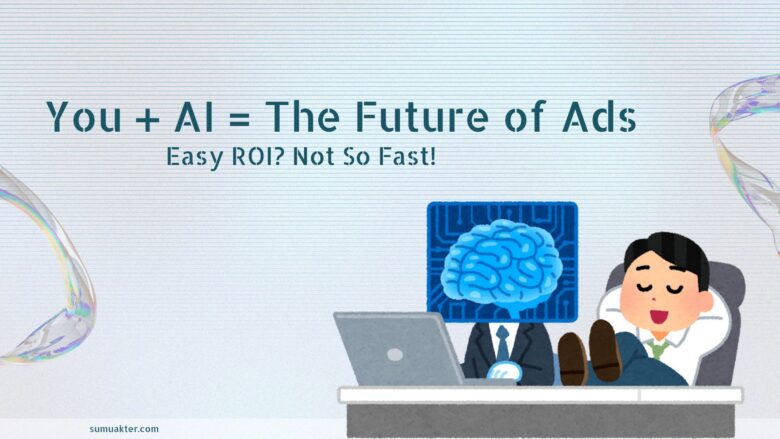 You + AI = The Future of Ads
Easy ROI? Not So Fast!

sumuakter.com